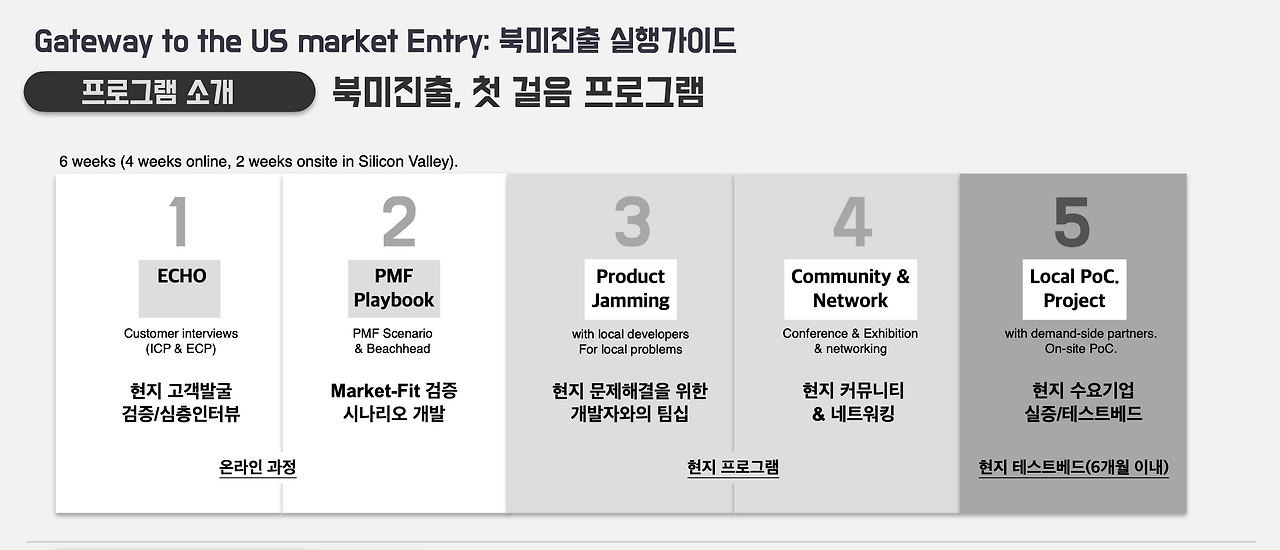 Gateway to the US market Entry: 북미진출 실행가이드

프로그램 소개

북미진출, 첫 걸음 프로그램

6 weeks (4 weeks online, 2 weeks onsite in Silicon Valley).

1
ECHO
Customer interviews (ICP & ECP)
현지 고객발굴 검증/심층인터뷰

2
PMF Playbook
PMF Scenario & Beachhead
Market-Fit 검증 시나리오 개발

온라인 과정

3
Product Jamming
with local developers For local problems
현지 문제해결을 위한 개발자와의 팀십

4
Community & Network
Conference & Exhibition & networking
현지 커뮤니티 & 네트워킹

현지 프로그램

5
Local PoC. Project
with demand-side partners. On-site PoC.
현지 수요기업 실증/테스트베드

현지 테스트베드(6개월 이내)